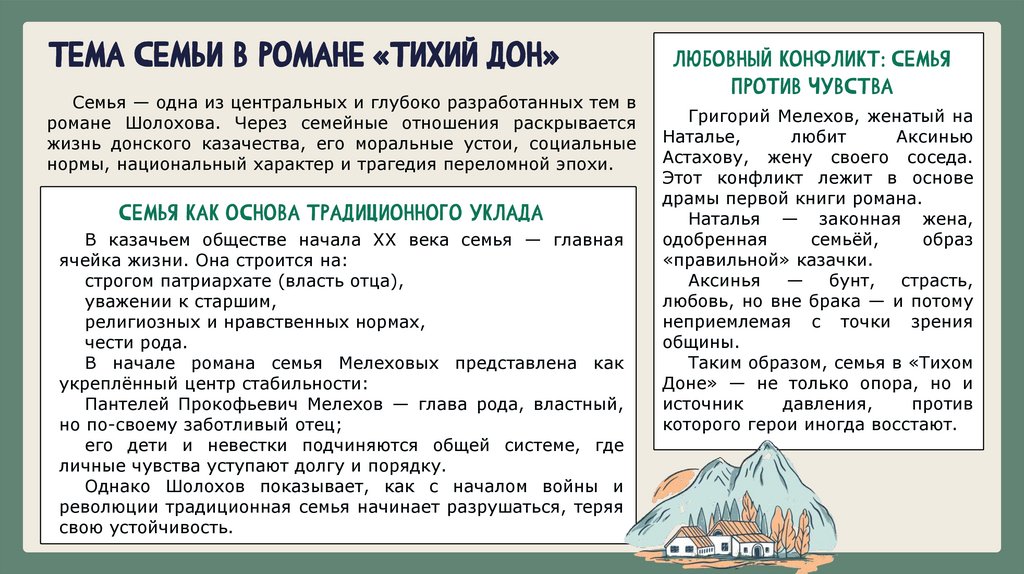 ТЕМА СЕМЬИ В РОМАНЕ «ТИХИЙ ДОН»

Семья — одна из центральных и глубоко разработанных тем в романе Шолохова. Через семейные отношения раскрывается жизнь донского казачества, его моральные устои, социальные нормы, национальный характер и трагедия переломной эпохи.

СЕМЬЯ КАК ОСНОВА ТРАДИЦИОННОГО УКЛАДА

В казачьем обществе начала XX века семья — главная ячейка жизни. Она строится на:
строгом патриархате (власть отца),
уважении к старшим,
религиозных и нравственных нормах,
чести рода.

В начале романа семья Мелеховых представлена как укреплённый центр стабильности:
Пантелей Прокофьевич Мелехов — глава рода, властный, но по-своему заботливый отец;
его дети и невестки подчиняются общей системе, где личные чувства уступают долгу и порядку.

Однако Шолохов показывает, как с началом войны и революции традиционная семья начинает разрушаться, теряя свою устойчивость.

ЛЮБОВНЫЙ КОНФЛИКТ: СЕМЬЯ ПРОТИВ ЧУВСТВА

Григорий Мелехов, женатый на Наталье, любит Аксинью Астахову, жену своего соседа. Этот конфликт лежит в основе драмы первой книги романа.

Наталья — законная жена, одобренная семьёй, образ «правильной» казачки.

Аксинья — бунт, страсть, любовь, но вне брака — и потому неприемлемая с точки зрения общины.

Таким образом, семья в «Тихом Доне» — не только опора, но и источник давления, против которого герои иногда восстают.